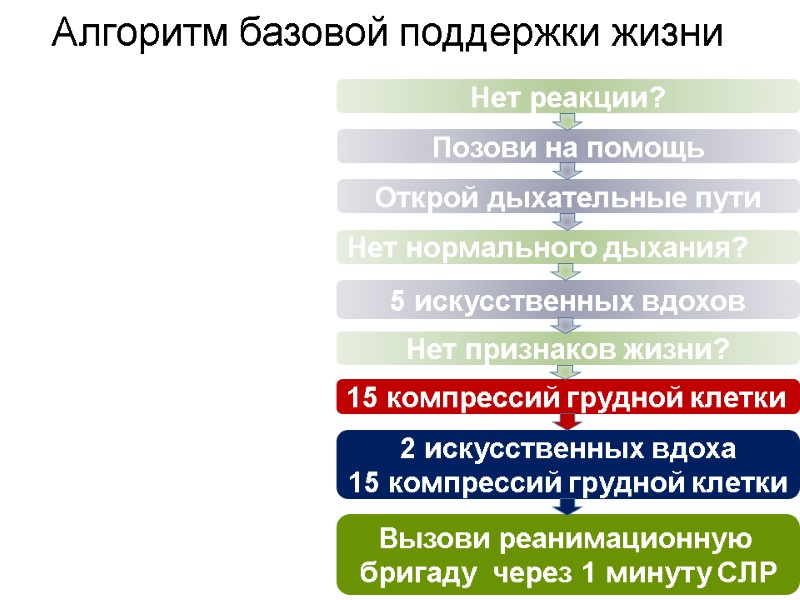 Алгоритм базовой поддержки жизни

Нет реакции?

Позови на помощь

Открой дыхательные пути

Нет нормального дыхания?

5 искусственных вдохов

Нет признаков жизни?

15 компрессий грудной клетки

2 искусственных вдоха
15 компрессий грудной клетки

Вызови реанимационную бригаду через 1 минуту СЛР